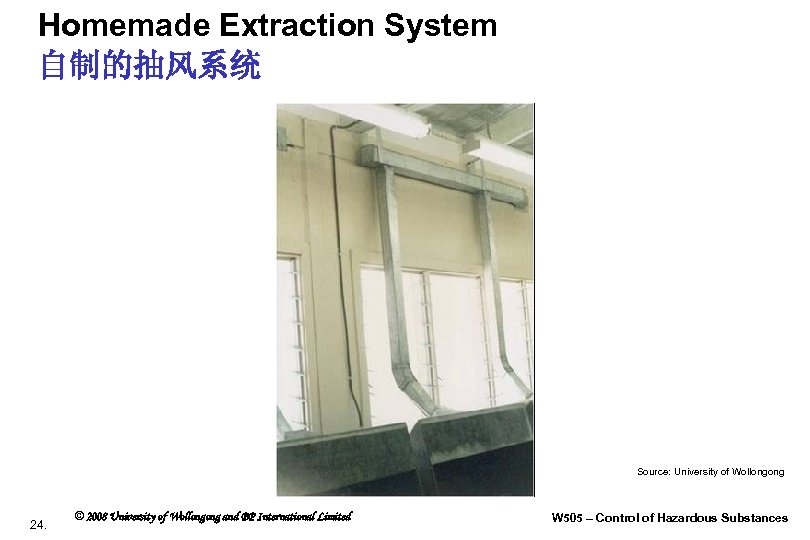 Homemade Extraction System
自制的抽风系统

Source: University of Wollongong

24.

© 2008 University of Wollongong and BP International Limited

W505 – Control of Hazardous Substances